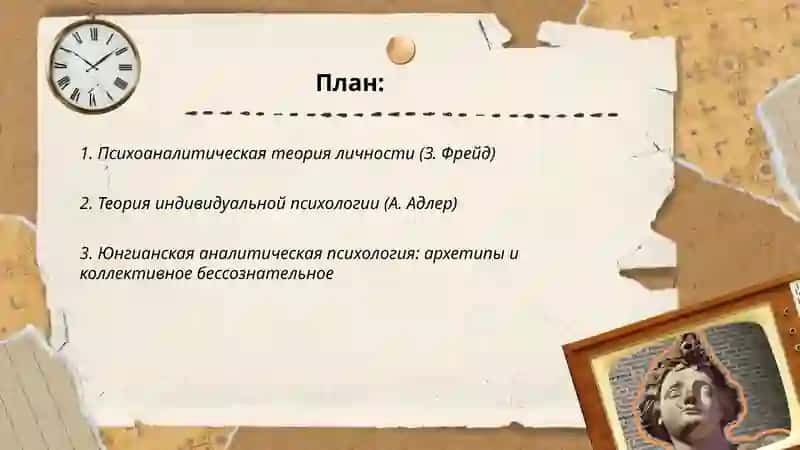 План:

1. Психоаналитическая теория личности (З. Фрейд)

2. Теория индивидуальной психологии (А. Адлер)

3. Юнгианская аналитическая психология: архетипы и коллективное бессознательное